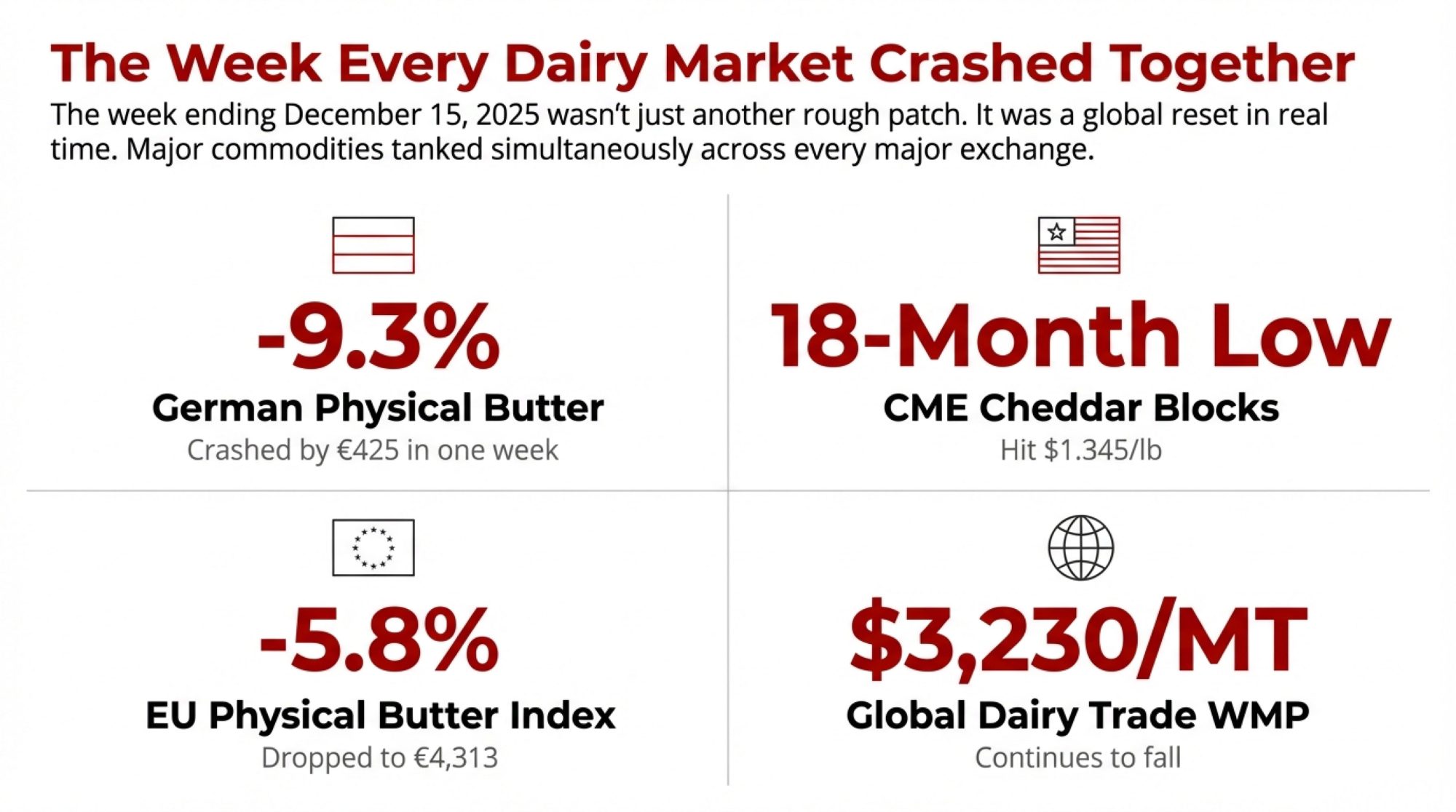 The Week Every Dairy Market Crashed Together

The week ending December 15, 2025 wasn't just another rough patch. It was a global reset in real time. Major commodities tanked simultaneously across every major exchange.

-9.3%
German Physical Butter
Crashed by €425 in one week

18-Month Low
CME Cheddar Blocks
Hit $1.345/lb

-5.8%
EU Physical Butter Index
Dropped to €4,313

$3,230/MT
Global Dairy Trade WMP
Continues to fall